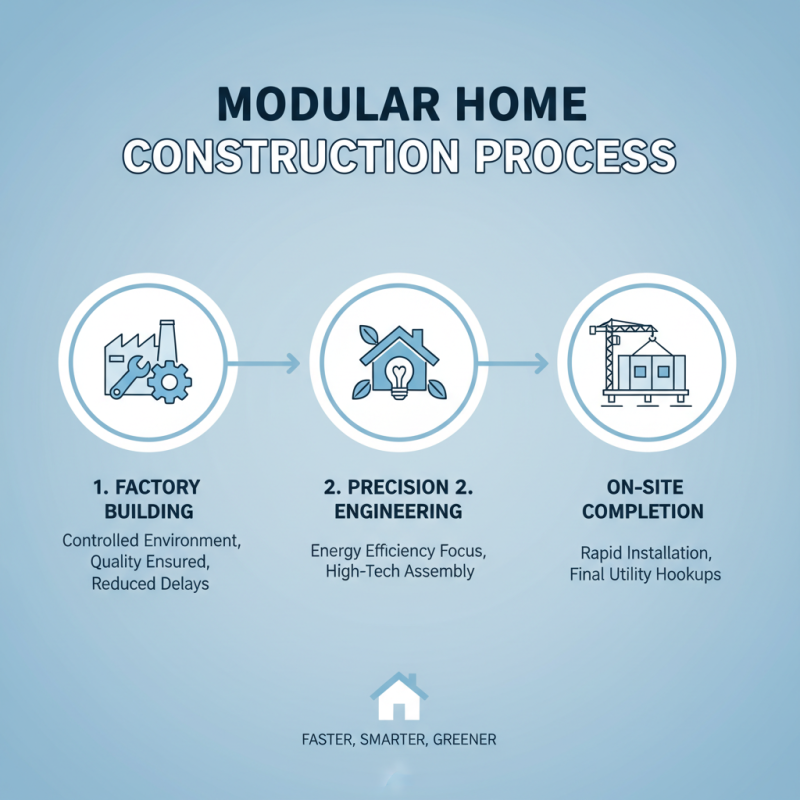 MODULAR HOME
CONSTRUCTION PROCESS

1. FACTORY BUILDING

Controlled Environment, Quality Ensured, Reduced Delays

2. PRECISION 2. ENGINEERING

Energy Efficiency Focus, High-Tech Assembly

ON-SITE COMPLETION

Rapid Installation, Final Utility Hookups

FASTER, SMARTER, GREENER